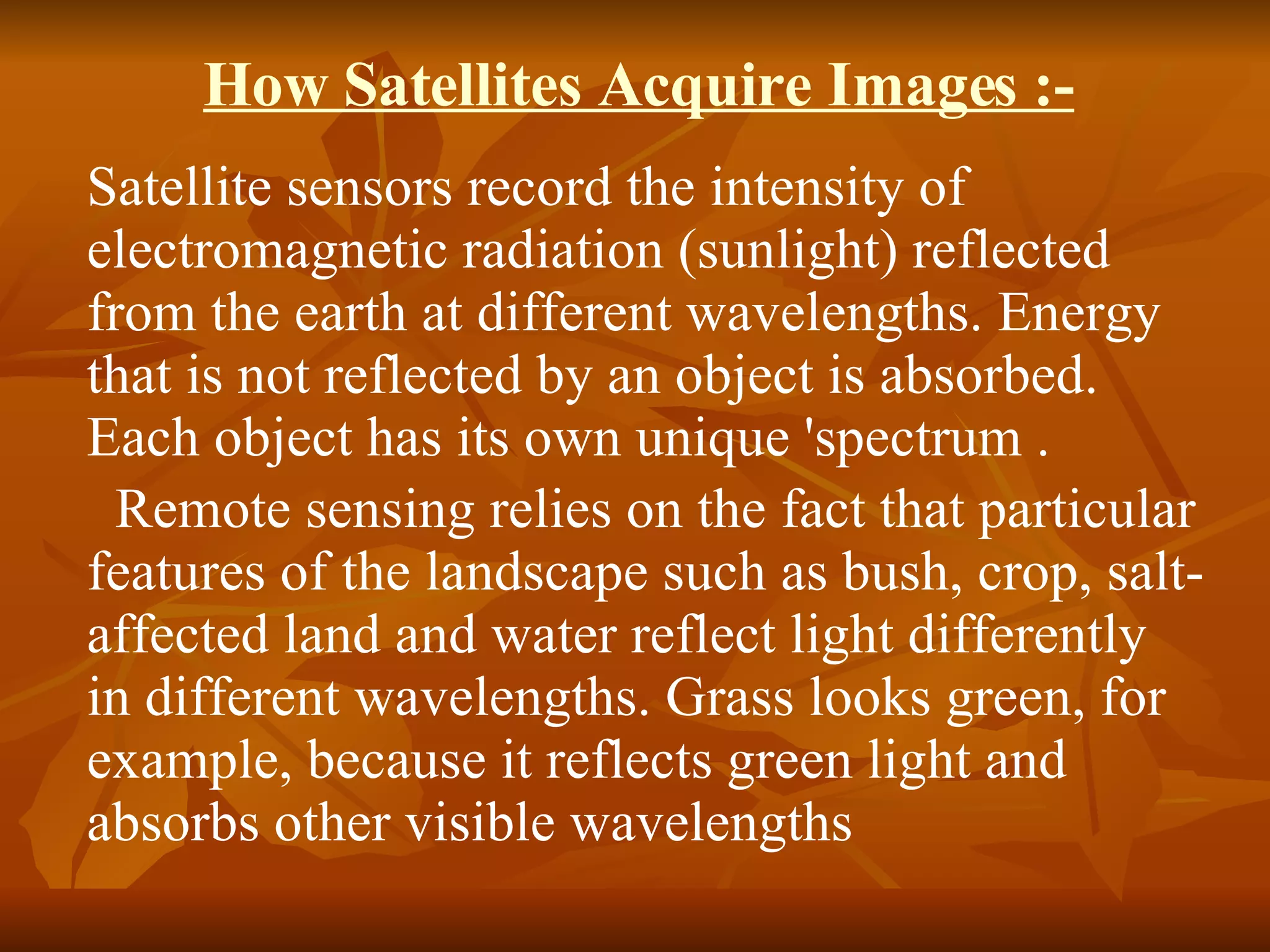 How Satellites Acquire Images :-

Satellite sensors record the intensity of electromagnetic radiation (sunlight) reflected from the earth at different wavelengths. Energy that is not reflected by an object is absorbed. Each object has its own unique 'spectrum .

Remote sensing relies on the fact that particular features of the landscape such as bush, crop, salt-affected land and water reflect light differently in different wavelengths. Grass looks green, for example, because it reflects green light and absorbs other visible wavelengths